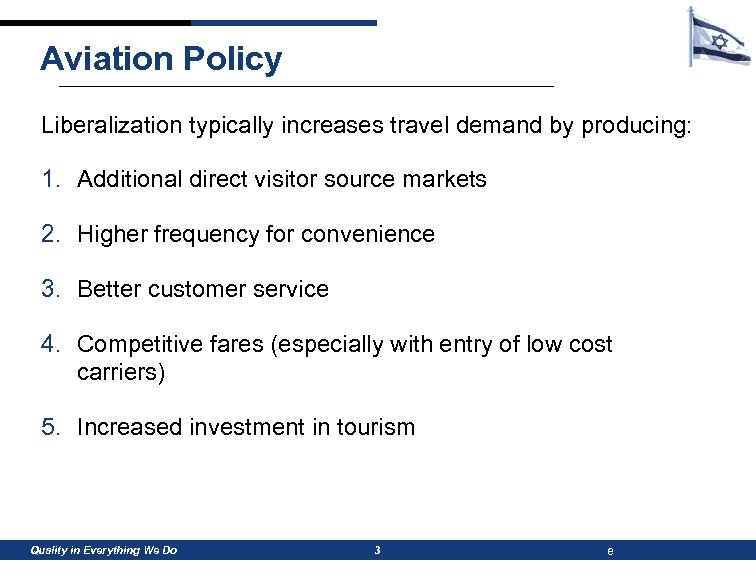 Aviation Policy

Liberalization typically increases travel demand by producing:

1. Additional direct visitor source markets

2. Higher frequency for convenience

3. Better customer service

4. Competitive fares (especially with entry of low cost carriers)

5. Increased investment in tourism

Quality in Everything We Do 3 e